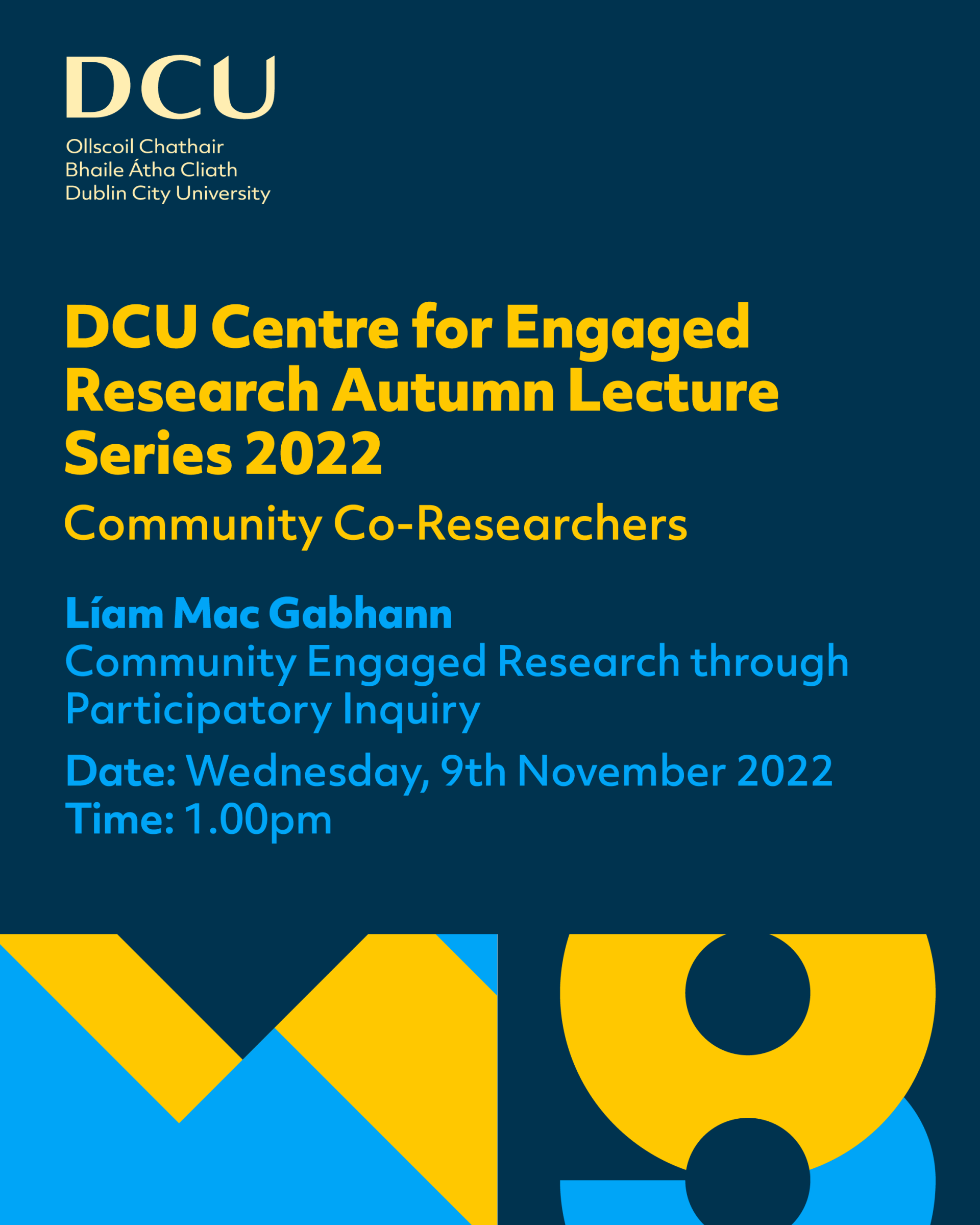 DCU

Ollscoil Chathair
Bhaile Átha Cliath
Dublin City University

DCU Centre for Engaged Research Autumn Lecture Series 2022

Community Co-Researchers

Líam Mac Gabhann
Community Engaged Research through Participatory Inquiry

Date: Wednesday, 9th November 2022
Time: 1.00pm